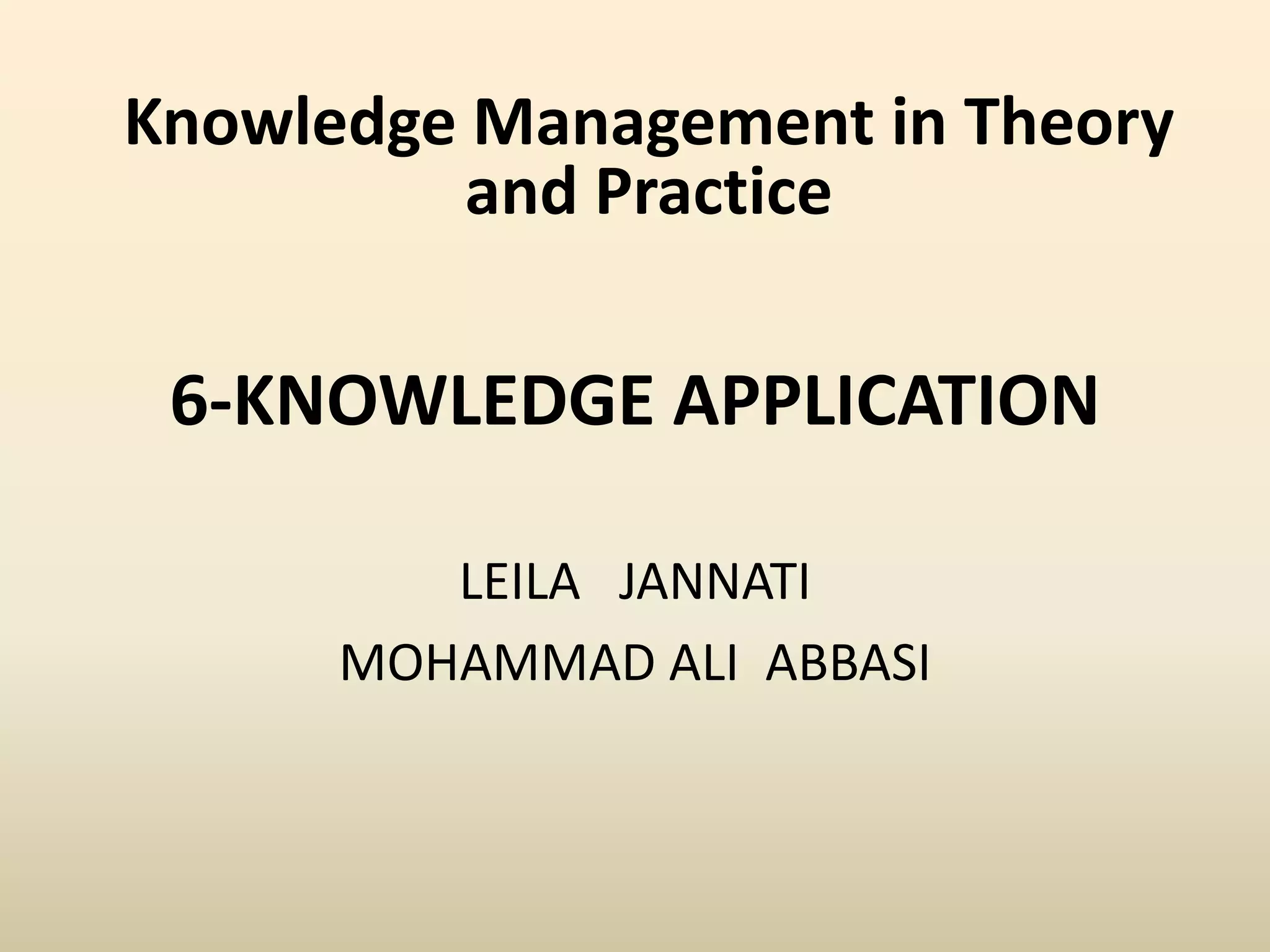 Knowledge Management in Theory and Practice

6-KNOWLEDGE APPLICATION

LEILA JANNATI

MOHAMMAD ALI ABBASI